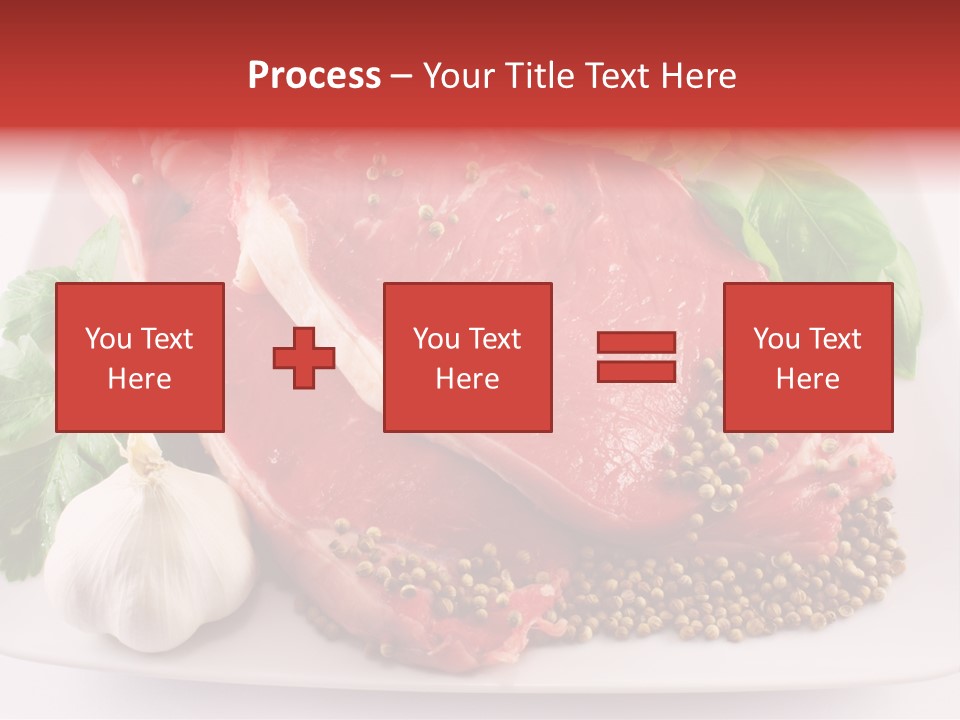 Process – Your Title Text Here

You Text Here

You Text Here

You Text Here